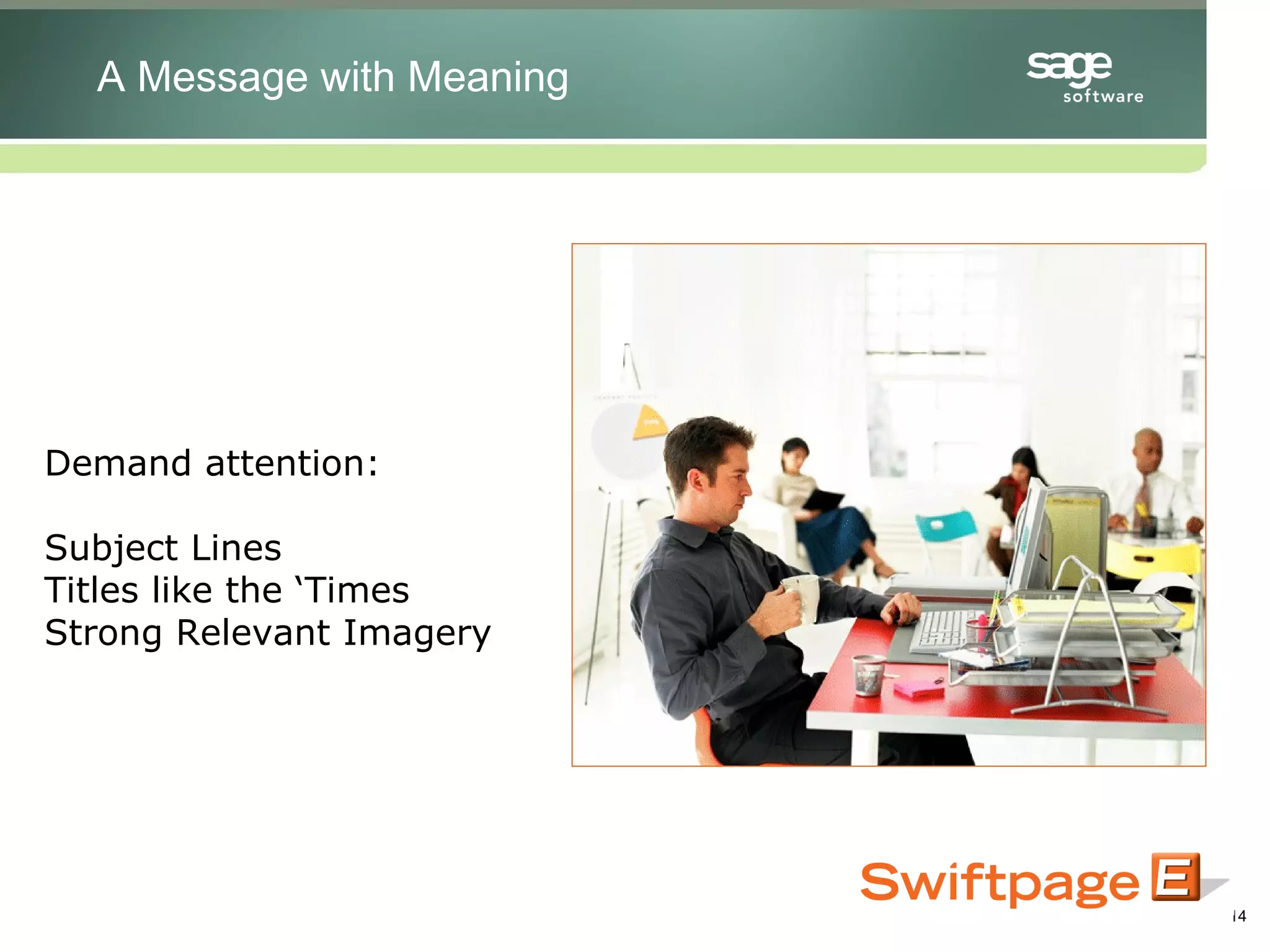 A Message with Meaning

sage software

Demand attention:

Subject Lines
Titles like the ‘Times
Strong Relevant Imagery

Swiftpage E

14